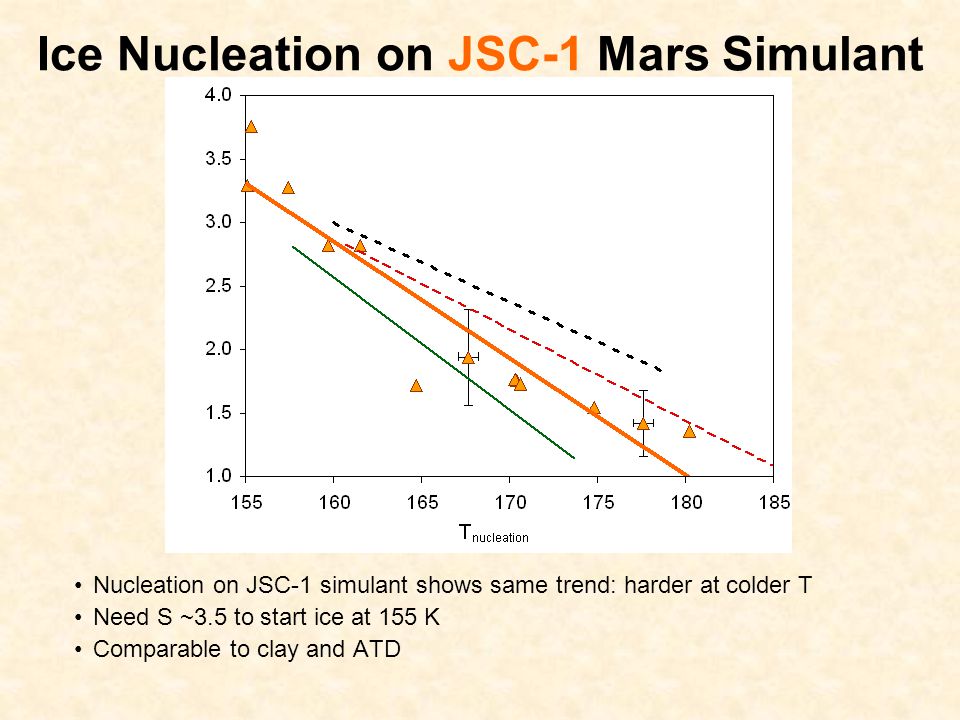 Ice Nucleation on JSC-1 Mars Simulant

4.0
3.5
3.0
2.5
2.0
1.5
1.0

155 160 165 170 175 180 185

$T_{nucleation}$

• Nucleation on JSC-1 simulant shows same trend: harder at colder T
• Need S ~3.5 to start ice at 155 K
• Comparable to clay and ATD